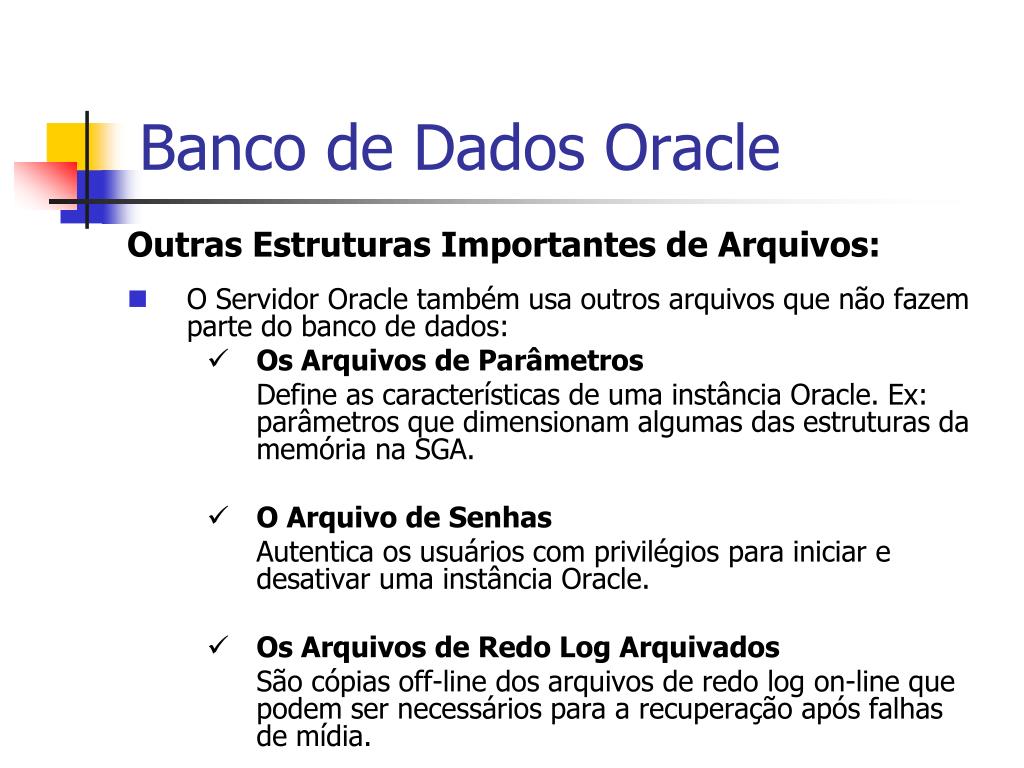 Banco de Dados Oracle

Outras Estruturas Importantes de Arquivos:

O Servidor Oracle também usa outros arquivos que não fazem parte do banco de dados:

✓ Os Arquivos de Parâmetros
Define as características de uma instância Oracle. Ex: parâmetros que dimensionam algumas das estruturas da memória na SGA.

✓ O Arquivo de Senhas
Autentica os usuários com privilégios para iniciar e desativar uma instância Oracle.

✓ Os Arquivos de Redo Log Arquivados
São cópias off-line dos arquivos de redo log on-line que podem ser necessários para a recuperação após falhas de mídia.